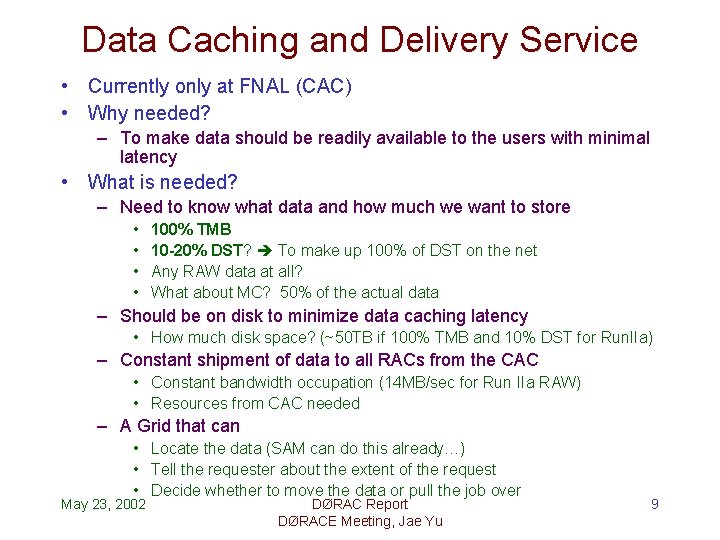 Data Caching and Delivery Service

• Currently only at FNAL (CAC)
• Why needed?
– To make data should be readily available to the users with minimal latency
• What is needed?
– Need to know what data and how much we want to store
• 100% TMB
• 10-20% DST? ➔ To make up 100% of DST on the net
• Any RAW data at all?
• What about MC? 50% of the actual data
– Should be on disk to minimize data caching latency
• How much disk space? (~50TB if 100% TMB and 10% DST for RunIIa)
– Constant shipment of data to all RACs from the CAC
• Constant bandwidth occupation (14MB/sec for Run IIa RAW)
• Resources from CAC needed
– A Grid that can
• Locate the data (SAM can do this already…)
• Tell the requester about the extent of the request
• Decide whether to move the data or pull the job over

May 23, 2002

DØRAC Report
DØRACE Meeting, Jae Yu

9